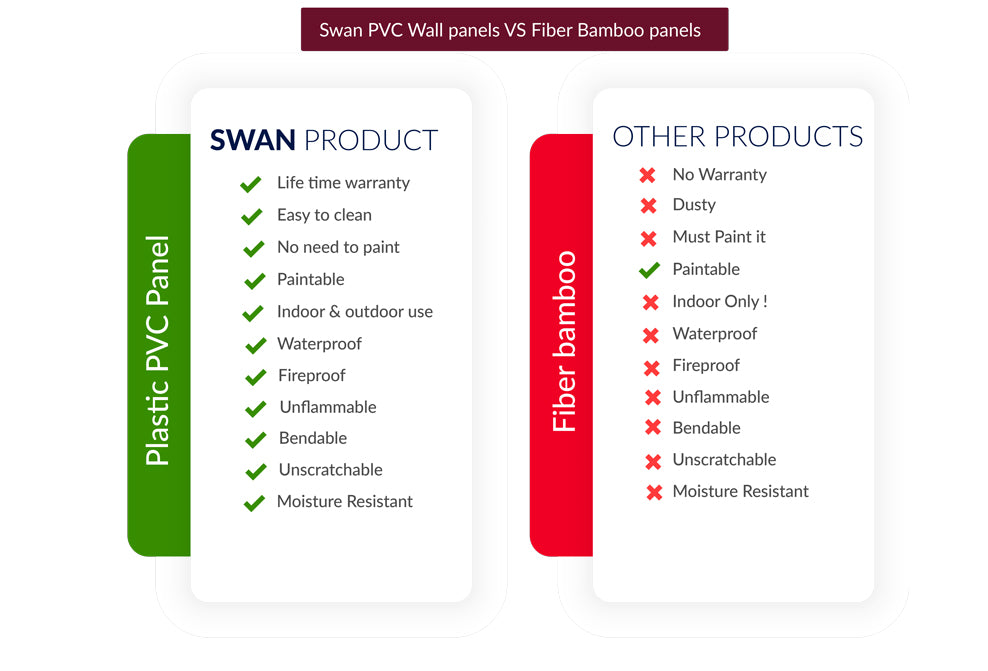 Swan PVC Wall panels VS Fiber Bamboo panels

Plastic PVC Panel

SWAN PRODUCT

Life time warranty
Easy to clean
No need to paint
Paintable
Indoor & outdoor use
Waterproof
Fireproof
Unflammable
Bendable
Unscratchable
Moisture Resistant

Fiber bamboo

OTHER PRODUCTS

No Warranty
Dusty
Must Paint it
Paintable
Indoor Only !
Waterproof
Fireproof
Unflammable
Bendable
Unscratchable
Moisture Resistant